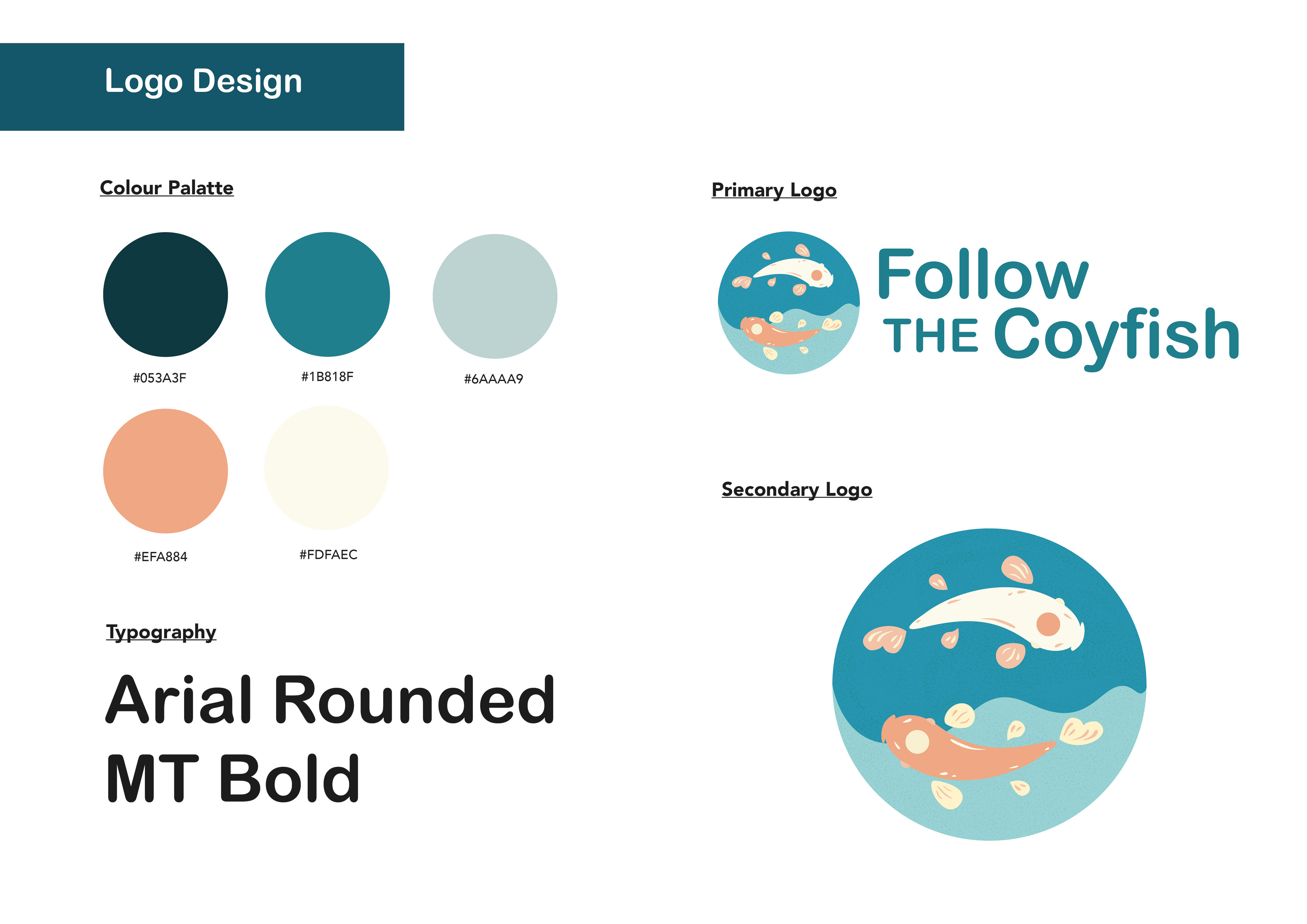 Logo Design

Colour Palatte

#053A3F

#1B818F

#6AAAA9

#EFA884

#FDFAEC

Typography

Arial Rounded MT Bold

Primary Logo

Follow THE Coyfish

Secondary Logo